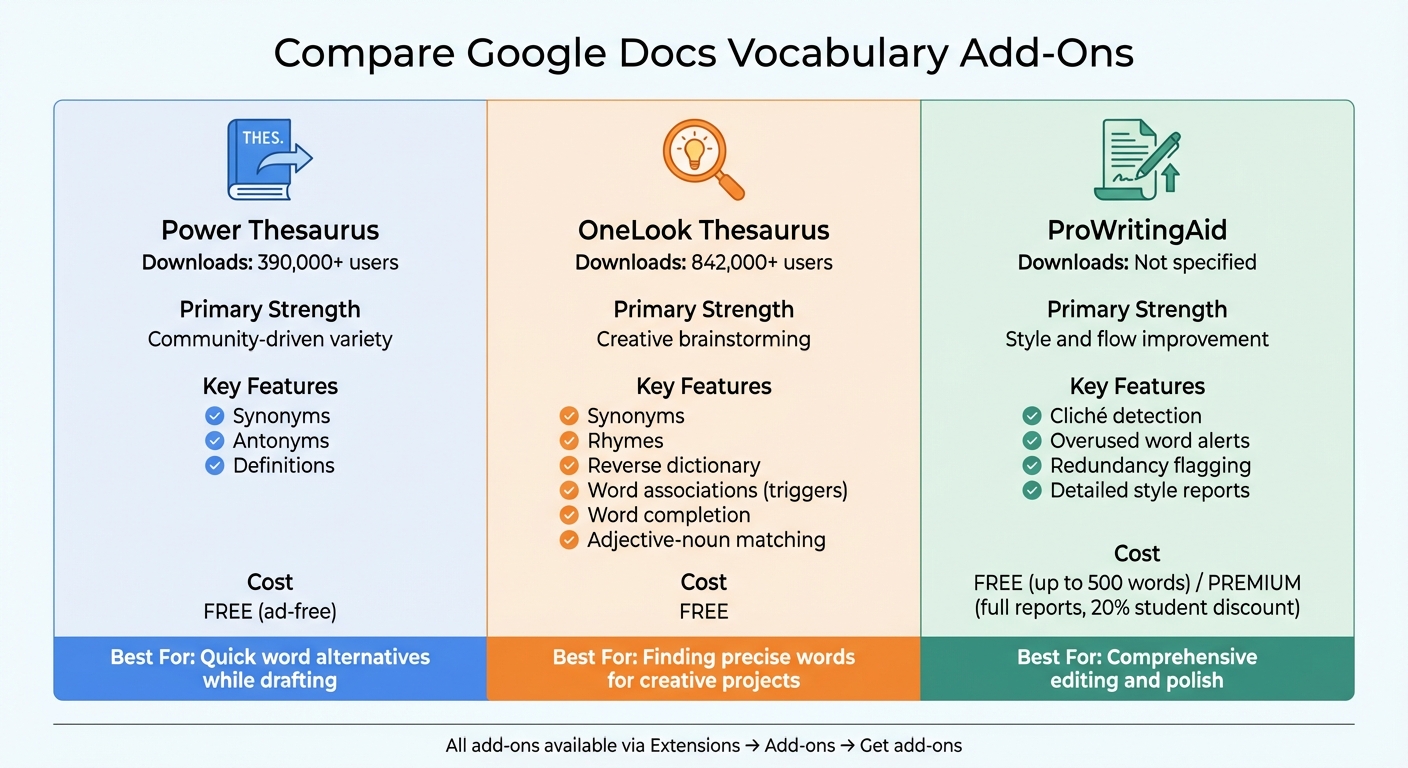 Compare Google Docs Vocabulary Add-Ons

THES.

Power Thesaurus
Downloads: 390,000+ users

Primary Strength
Community-driven variety

Key Features
Synonyms
Antonyms
Definitions

Cost
FREE (ad-free)

Best For: Quick word alternatives while drafting

OneLook Thesaurus
Downloads: 842,000+ users

Primary Strength
Creative brainstorming

Key Features
Synonyms
Rhymes
Reverse dictionary
Word associations (triggers)
Word completion
Adjective-noun matching

Cost
FREE

Best For: Finding precise words for creative projects

ProWritingAid
Downloads: Not specified

Primary Strength
Style and flow improvement

Key Features
Cliché detection
Overused word alerts
Redundancy flagging
Detailed style reports

Cost
FREE (up to 500 words) / PREMIUM (full reports, 20% student discount)

Best For: Comprehensive editing and polish

All add-ons available via Extensions → Add-ons → Get add-ons